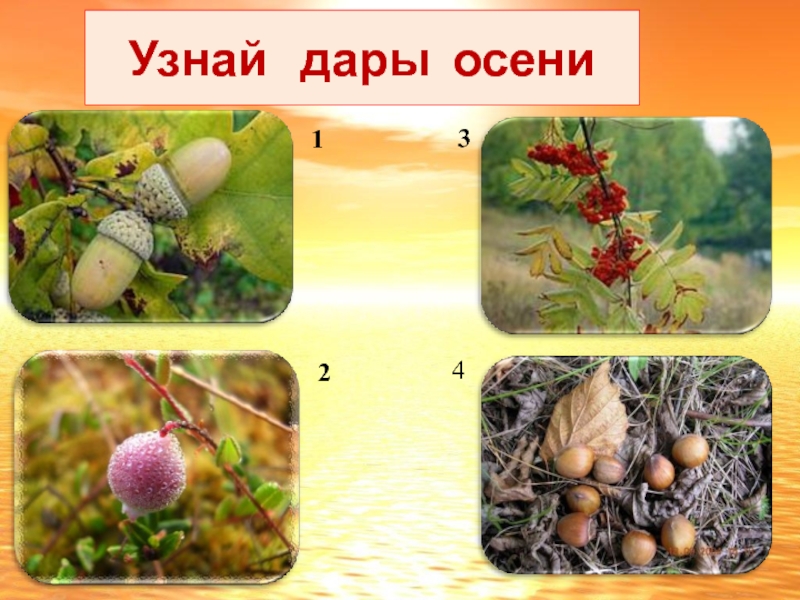 Узнай дары осени

1

3

2

4